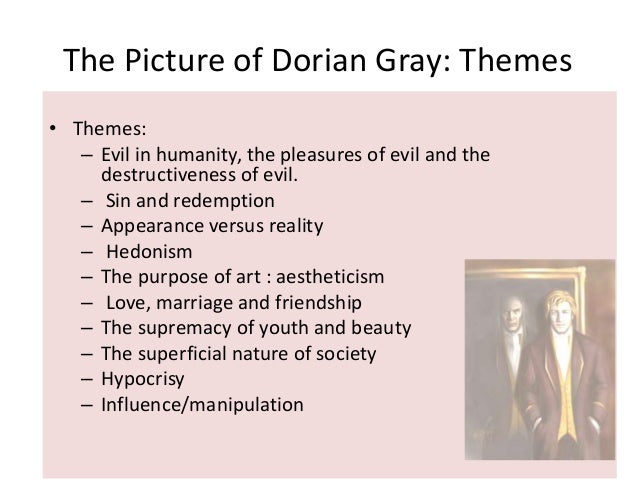 The Picture of Dorian Gray: Themes

• Themes:
– Evil in humanity, the pleasures of evil and the destructiveness of evil.
– Sin and redemption
– Appearance versus reality
– Hedonism
– The purpose of art : aestheticism
– Love, marriage and friendship
– The supremacy of youth and beauty
– The superficial nature of society
– Hypocrisy
– Influence/manipulation